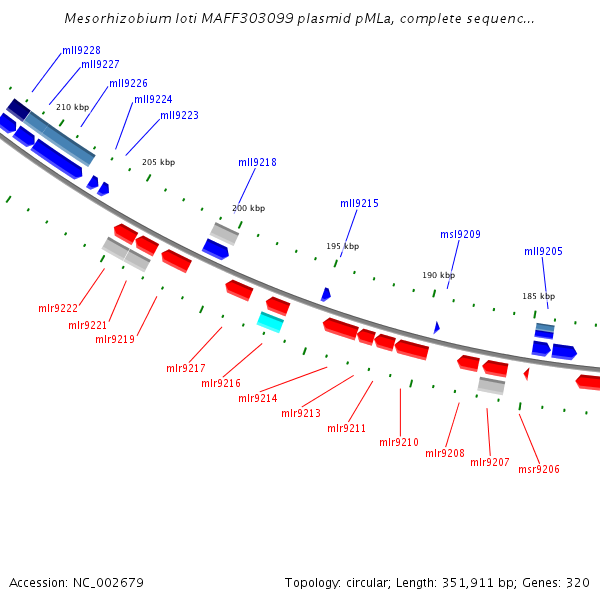 Mesorhizobium loti MAFF303099 plasmid pMLa, complete sequenc...

mll9228
mll9227
mll9226
mll9224
mll9223
210 kbp
205 kbp
mll9218
200 kbp
mll9215
195 kbp
msl9209
190 kbp
mll9205
185 kbp

mlr9222
mlr9221
mlr9219
mlr9217
mlr9216
mlr9214
mlr9213
mlr9211
mlr9210
mlr9208
mlr9207
msr9206

Accession: NC_002679

Topology: circular; Length: 351,911 bp; Genes: 320